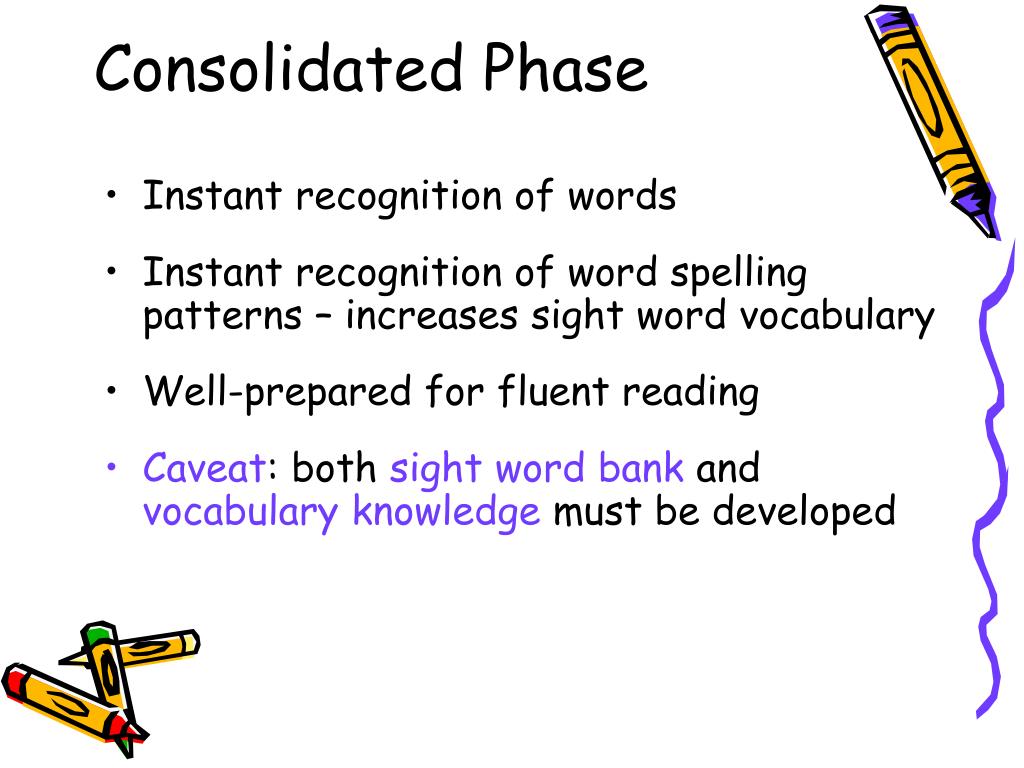 Consolidated Phase

• Instant recognition of words

• Instant recognition of word spelling patterns – increases sight word vocabulary

• Well-prepared for fluent reading

• Caveat: both sight word bank and vocabulary knowledge must be developed